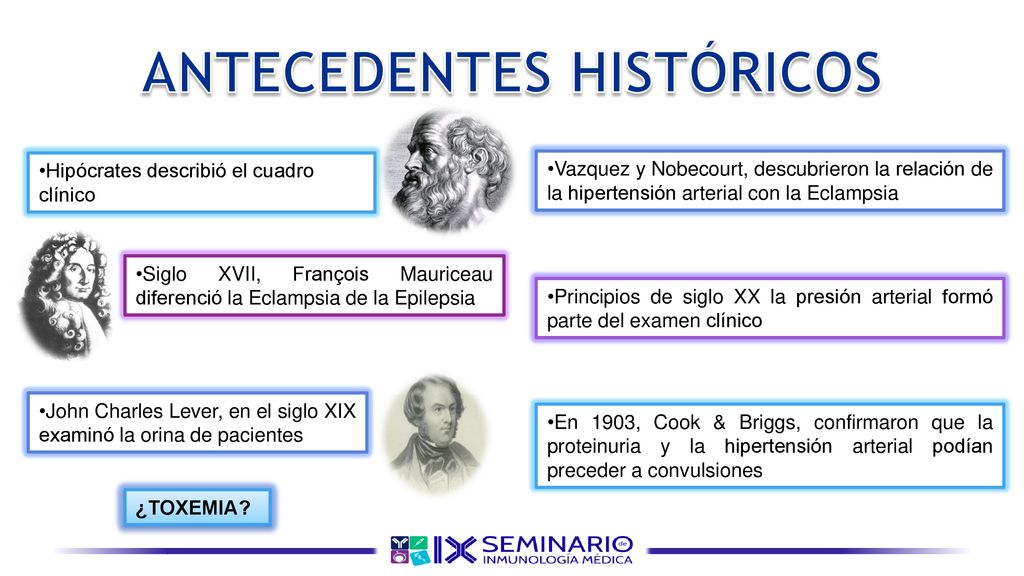 ANTECEDENTES HISTÓRICOS

•Hipócrates describió el cuadro clínico

•Siglo XVII, François Mauriceau diferenció la Eclampsia de la Epilepsia

•John Charles Lever, en el siglo XIX examinó la orina de pacientes

¿TOXEMIA?

•Vazquez y Nobecourt, descubrieron la relación de la hipertensión arterial con la Eclampsia

•Principios de siglo XX la presión arterial formó parte del examen clínico

•En 1903, Cook & Briggs, confirmaron que la proteinuria y la hipertensión arterial podían preceder a convulsiones

IX SEMINARIO de INMUNOLOGÍA MÉDICA